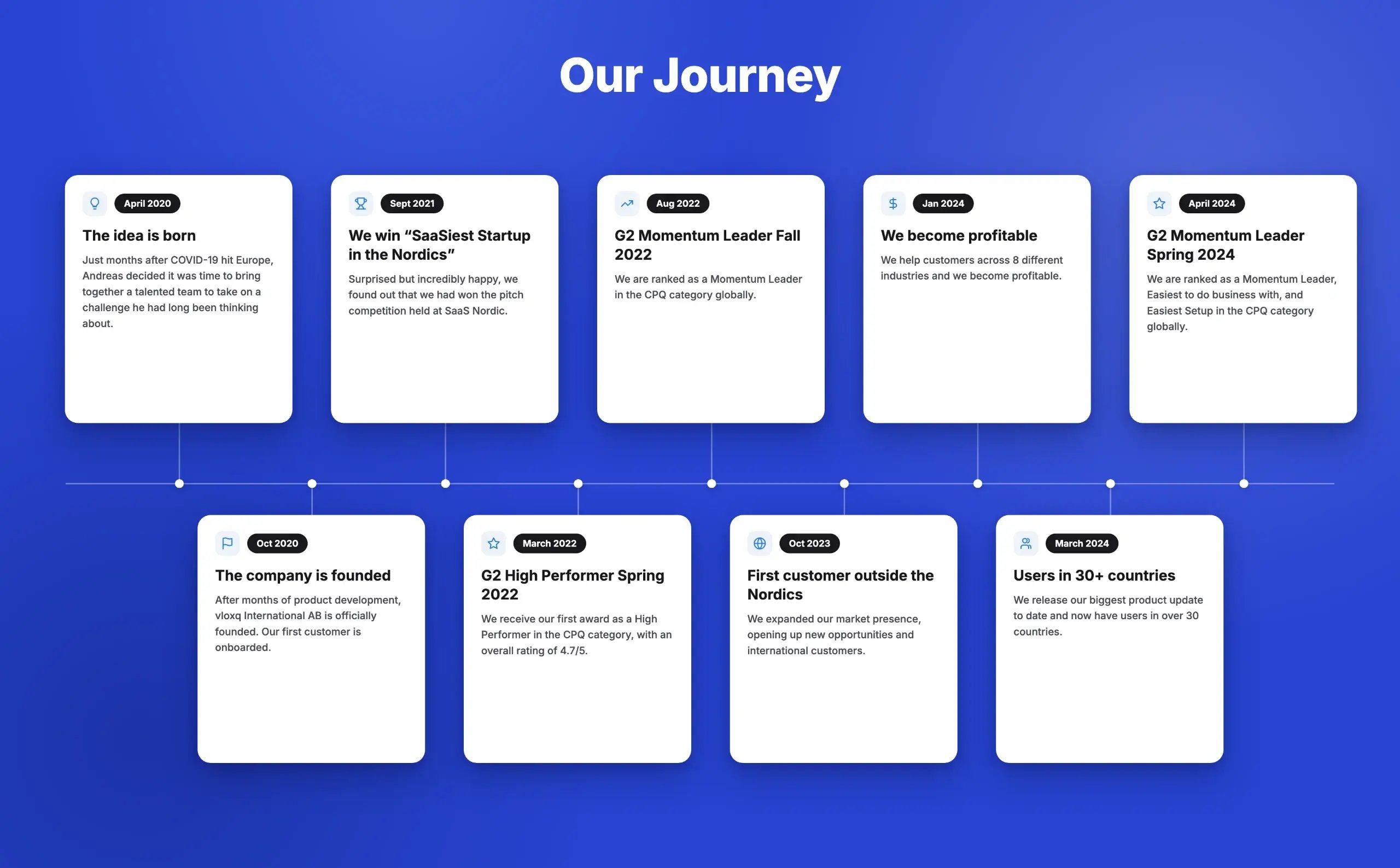 Our Journey

April 2020

The idea is born

Just months after COVID-19 hit Europe, Andreas decided it was time to bring together a talented team to take on a challenge he had long been thinking about.

Sept 2021

We win “SaaSiest Startup in the Nordics”

Surprised but incredibly happy, we found out that we had won the pitch competition held at SaaS Nordic.

Aug 2022

G2 Momentum Leader Fall 2022

We are ranked as a Momentum Leader in the CPQ category globally.

Jan 2024

We become profitable

We help customers across 8 different industries and we become profitable.

April 2024

G2 Momentum Leader Spring 2024

We are ranked as a Momentum Leader, Easiest to do business with, and Easiest Setup in the CPQ category globally.

Oct 2020

The company is founded

After months of product development, vloxq International AB is officially founded. Our first customer is onboarded.

March 2022

G2 High Performer Spring 2022

We receive our first award as a High Performer in the CPQ category, with an overall rating of 4.7/5.

Oct 2023

First customer outside the Nordics

We expanded our market presence, opening up new opportunities and international customers.

March 2024

Users in 30+ countries

We release our biggest product update to date and now have users in over 30 countries.